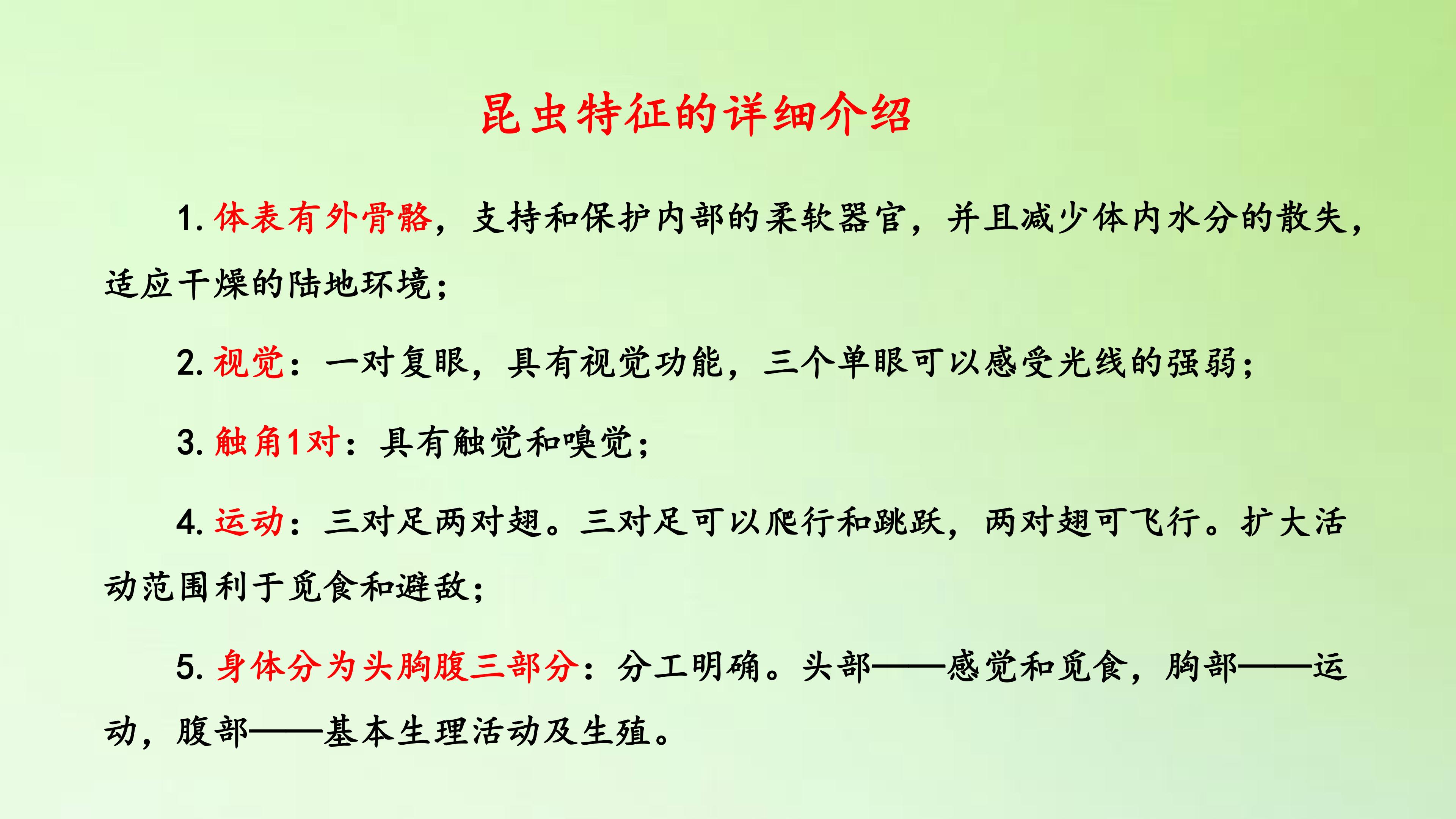 昆虫特征的详细介绍

1.体表有外骨骼，支持和保护内部的柔软器官，并且减少体内水分的散失，适应干燥的陆地环境；

2.视觉：一对复眼，具有视觉功能，三个单眼可以感受光线的强弱；

3.触角1对：具有触觉和嗅觉；

4.运动：三对足两对翅。三对足可以爬行和跳跃，两对翅可飞行。扩大活动范围利于觅食和避敌；

5.身体分为头胸腹三部分：分工明确。头部——感觉和觅食，胸部——运动，腹部——基本生理活动及生殖。